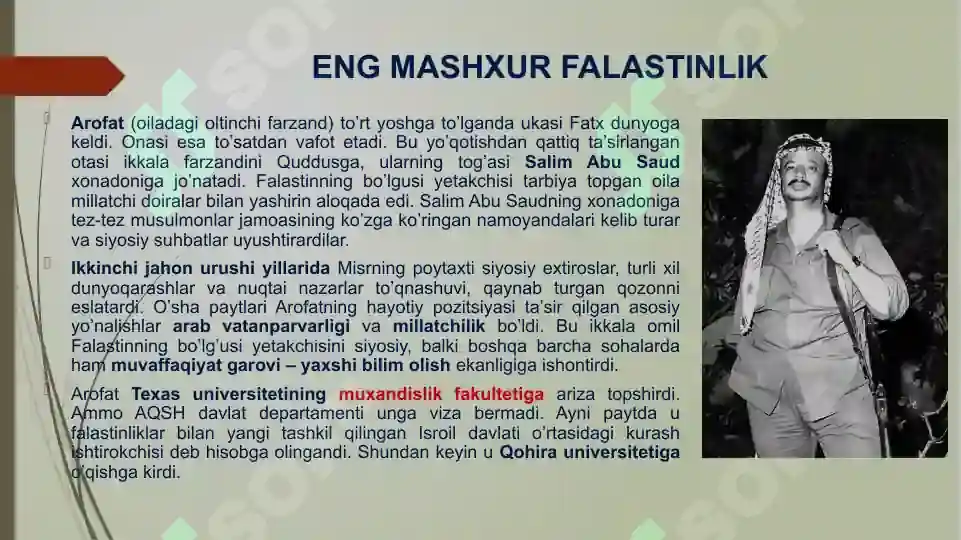 ENG MASHXUR FALASTINLIK

Arofat (oiladagi oltinchi farzand) to'rt yoshga to'lganda ukasi Fatx dunyoga keldi. Onasi esa to'satdan vafot etadi. Bu yo'qotishdan qattiq ta'sirlangan otasi ikkala farzandini Quddusga, ularning tog'asi Salim Abu Saud xonadoniga jo'natadi. Falastinning bo'lgusi yetakchisi tarbiya topgan oila millatchi doiralar bilan yashirin aloqada edi. Salim Abu Saudning xonadoniga tez-tez musulmonlar jamoasining ko'zga ko'ringan namoyandalari kelib turar va siyosiy suhbatlar uyushtirardilar.

Ikkinchi jahon urushi yillarida Misrning poytaxti siyosiy extiroslar, turli xil dunyoqarashlar va nuqtai nazarlar to'qnashuvi, qaynab turgan qozonni eslatardi. O'sha paytlari Arofatning hayotiy pozitsiyasi ta'sir qilgan asosiy yo'nalishlar arab vatanparvarligi va millatchilik bo'ldi. Bu ikkala omil Falastinning bo'lg'usi yetakchisini siyosiy, balki boshqa barcha sohalarda ham muvaffaqiyat garovi – yaxshi bilim olish ekanligiga ishontirdi.

Arofat Texas universitetining muxandislik fakultetiga ariza topshirdi. Ammo AQSH davlat departamenti unga viza bermadi. Ayni paytda u falastinliklar bilan yangi tashkil qilingan Isroil davlati o'rtasidagi kurash ishtirokchisi deb hisobga olingandi. Shundan keyin u Qohira universitetiga o'qishga kirdi.